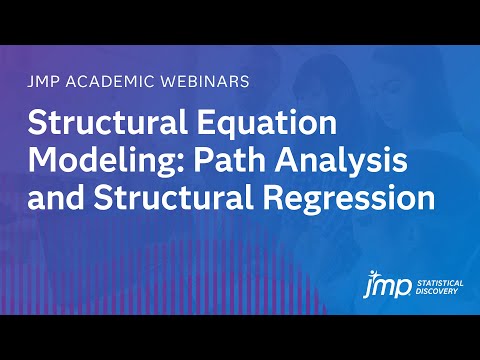 JMP ACADEMIC WEBINARS

Structural Equation Modeling: Path Analysis and Structural Regression

jmp STATISTICAL DISCOVERY